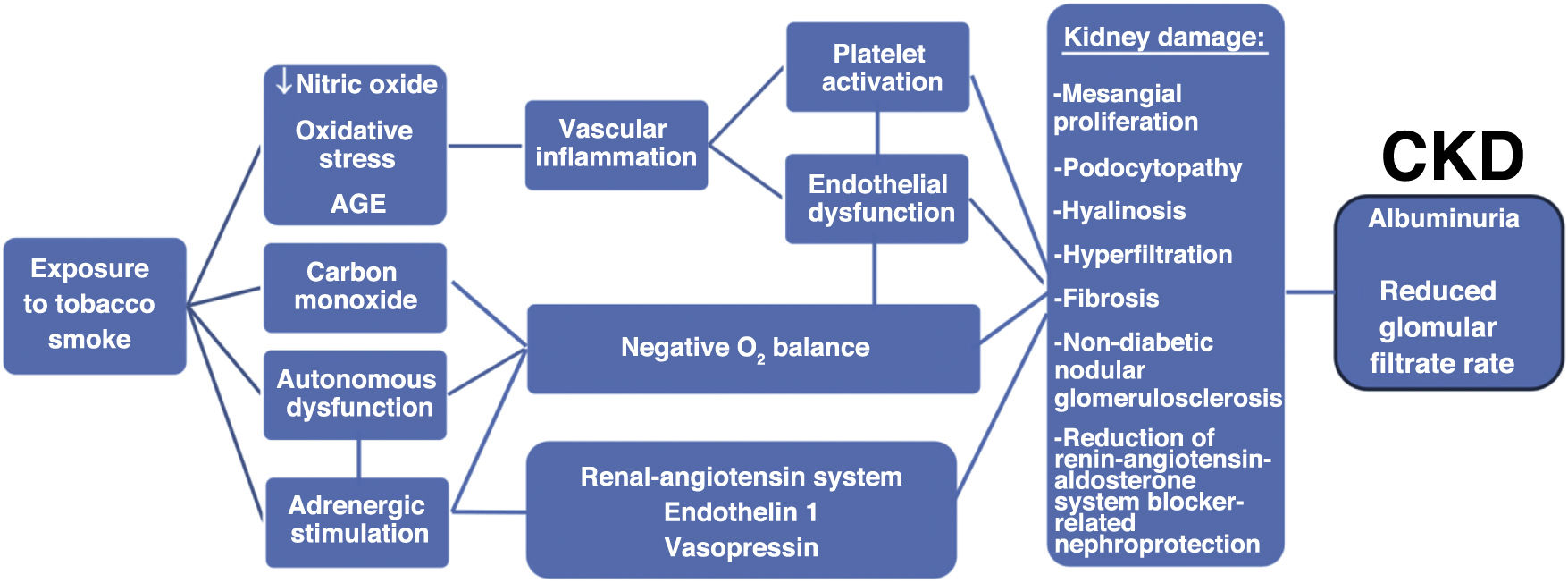 Exposure to tobacco smoke

↓Nitric oxide

Oxidative stress

AGE

Carbon monoxide

Autonomous dysfunction

Adrenergic stimulation

Vascular inflammation

Platelet activation

Endothelial dysfunction

Negative $O_2$ balance

Renal-angiotensin system

Endothelin 1

Vasopressin

Kidney damage:

-Mesangial proliferation

-Podocytopathy

-Hyalinosis

-Hyperfiltration

-Fibrosis

-Non-diabetic nodular glomerulosclerosis

-Reduction of renin-angiotensin-aldosterone system blocker-related nephroprotection

CKD

Albuminuria

Reduced glomular filtrate rate